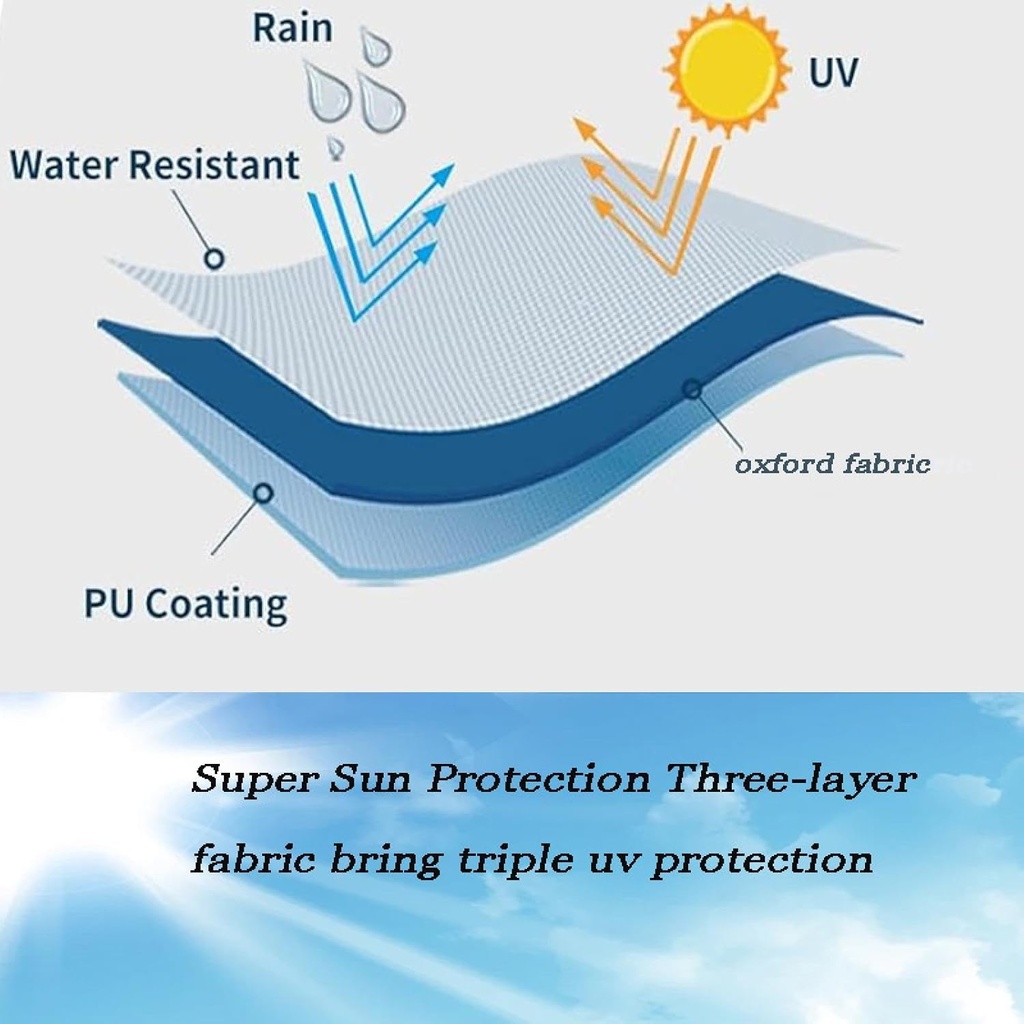 Rain

UV

Water Resistant

oxford fabric

PU Coating

Super Sun Protection Three-layer fabric bring triple uv protection